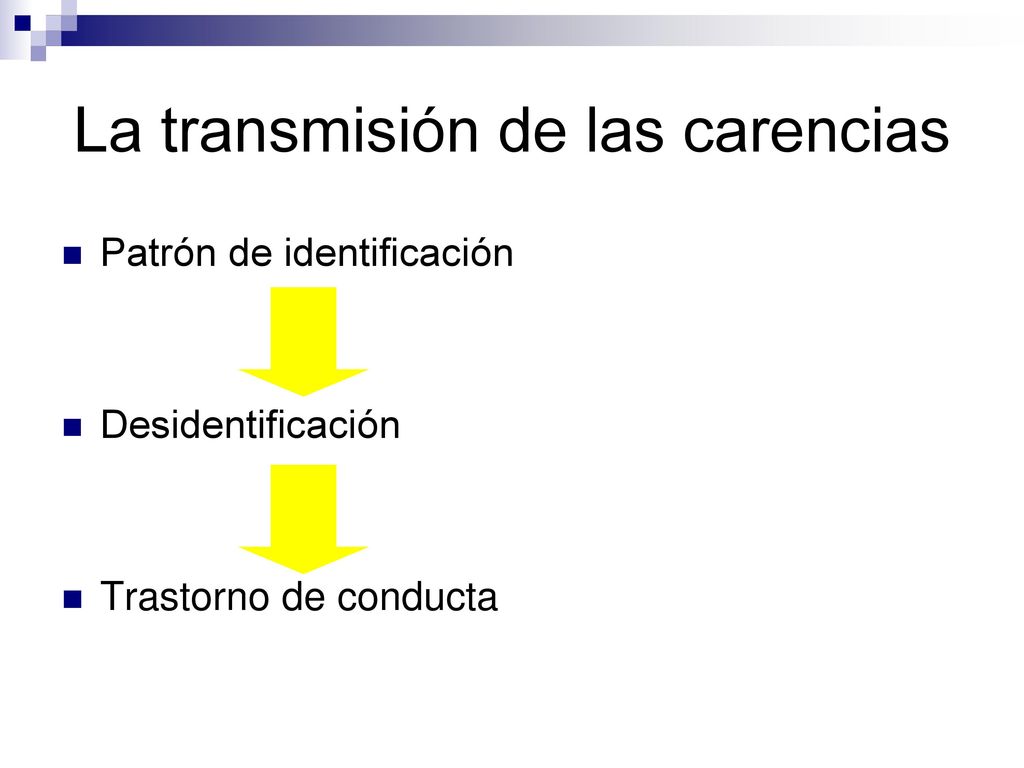 La transmisión de las carencias

Patrón de identificación

Desidentificación

Trastorno de conducta